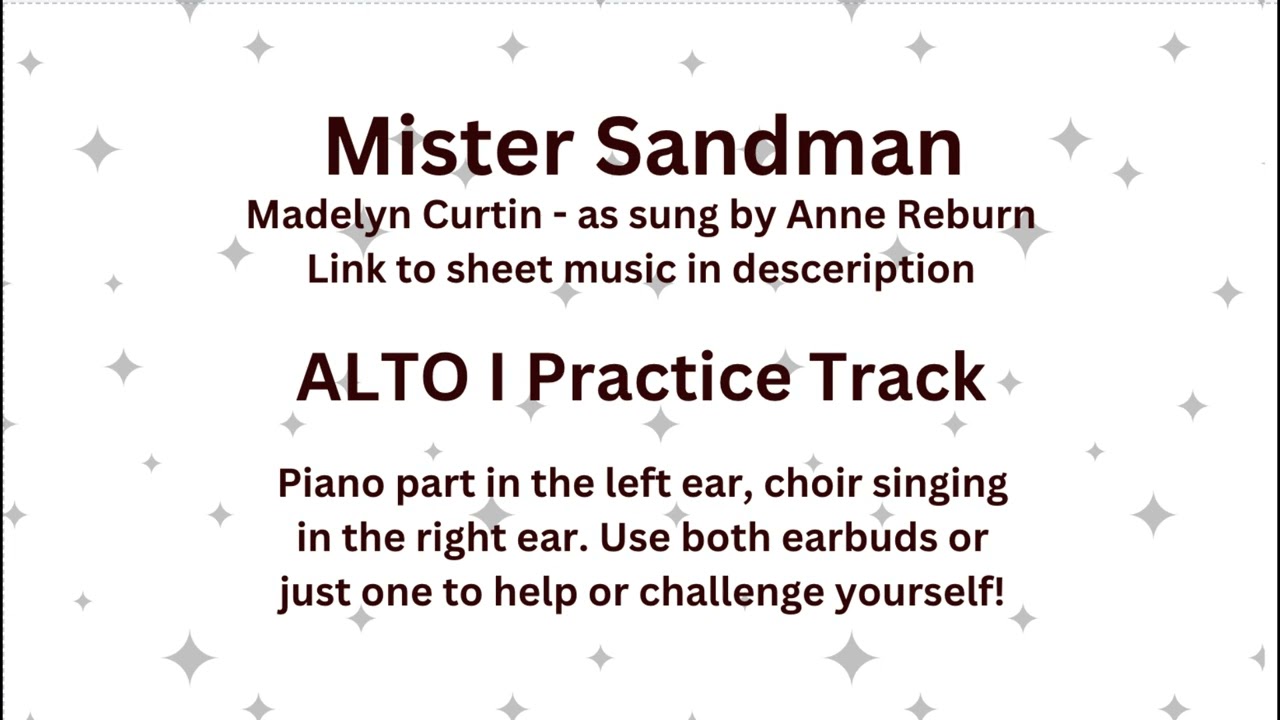 Mister Sandman
Madelyn Curtin - as sung by Anne Reburn
Link to sheet music in desceription

ALTO I Practice Track

Piano part in the left ear, choir singing in the right ear. Use both earbuds or just one to help or challenge yourself!